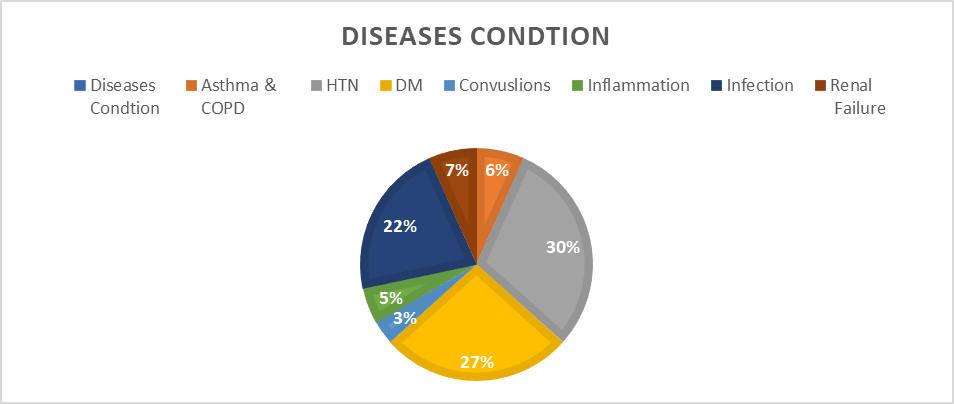 DISEASES CONDTION

Diseases Condtion
Asthma & COPD
HTN
DM
Convuslions
Inflammation
Infection
Renal Failure

6%
30%
27%
3%
5%
22%
7%